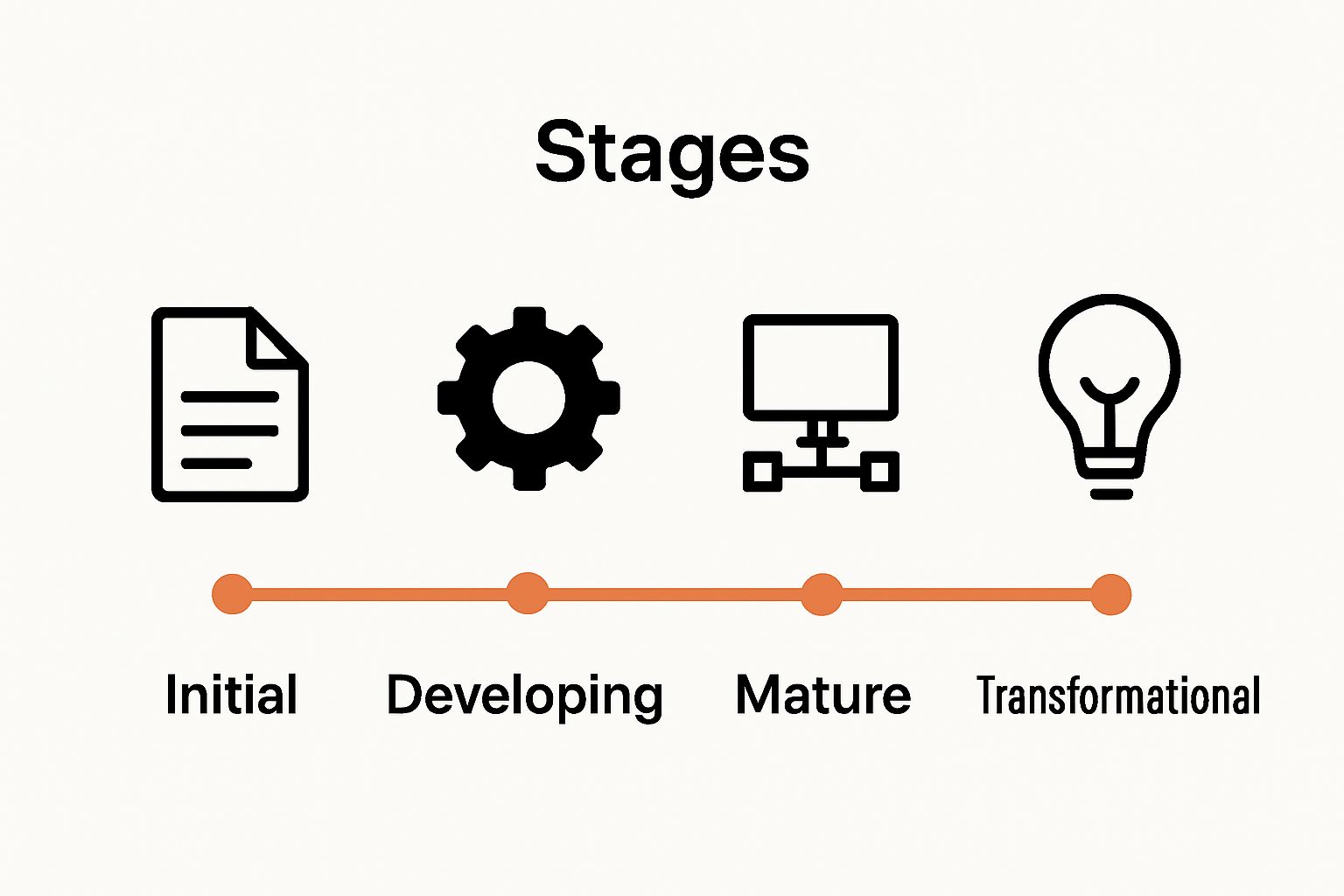 Stages

Initial Developing Mature Transformational